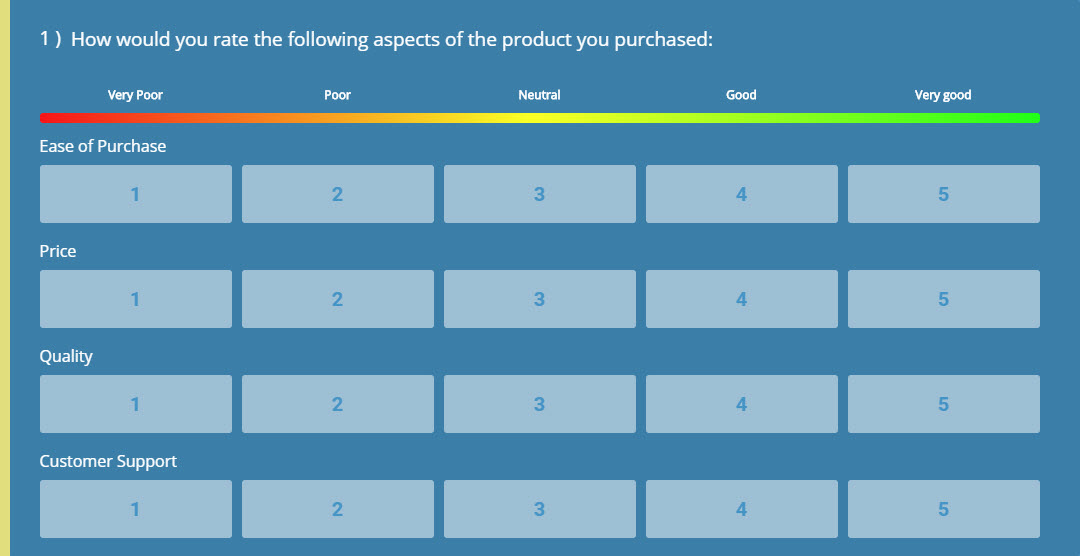 1 ) How would you rate the following aspects of the product you purchased:

Very Poor Poor Neutral Good Very good

Ease of Purchase

1 2 3 4 5

Price

1 2 3 4 5

Quality

1 2 3 4 5

Customer Support

1 2 3 4 5